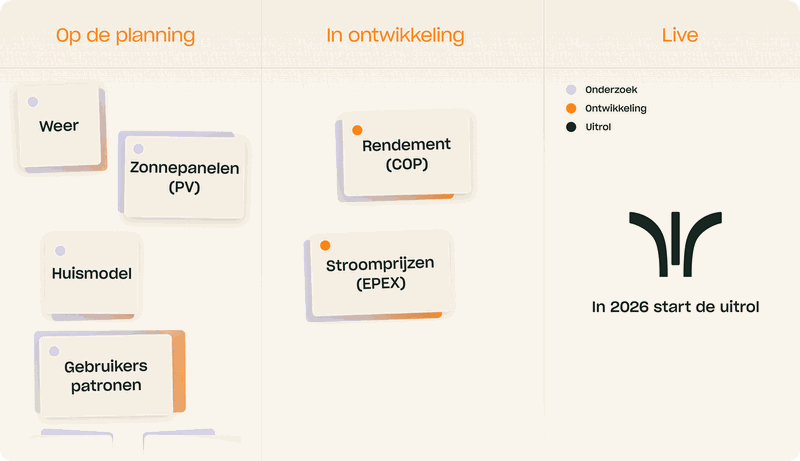 Op de planning

Weer

Zonnepanelen (PV)

Huismodel

Gebruikers patronen

In ontwikkeling

Rendement (COP)

Stroomprijzen (EPEX)

Live

Onderzoek
Ontwikkeling
Uitrol

In 2026 start de uitrol